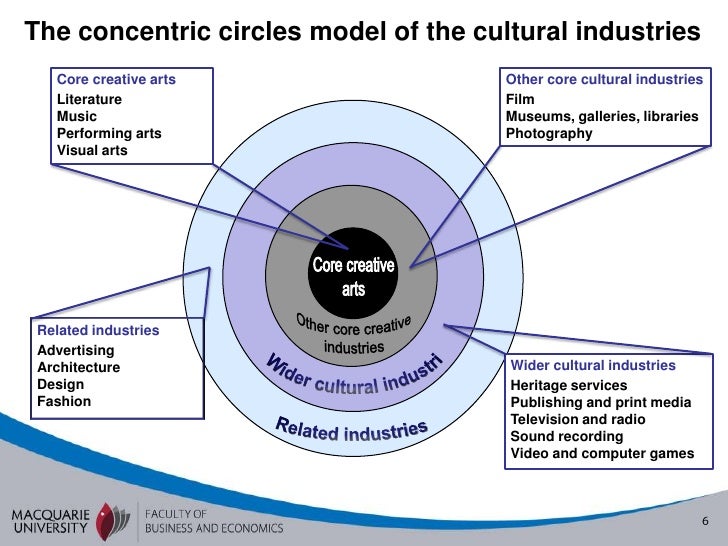 The concentric circles model of the cultural industries

Core creative arts
Literature
Music
Performing arts
Visual arts

Other core cultural industries
Film
Museums, galleries, libraries
Photography

Core creative arts

Other core creative industries

Wider cultural industri

Related industries

Related industries
Advertising
Architecture
Design
Fashion

Wider cultural industries
Heritage services
Publishing and print media
Television and radio
Sound recording
Video and computer games

MACQUARIE UNIVERSITY

FACULTY OF BUSINESS AND ECONOMICS

6